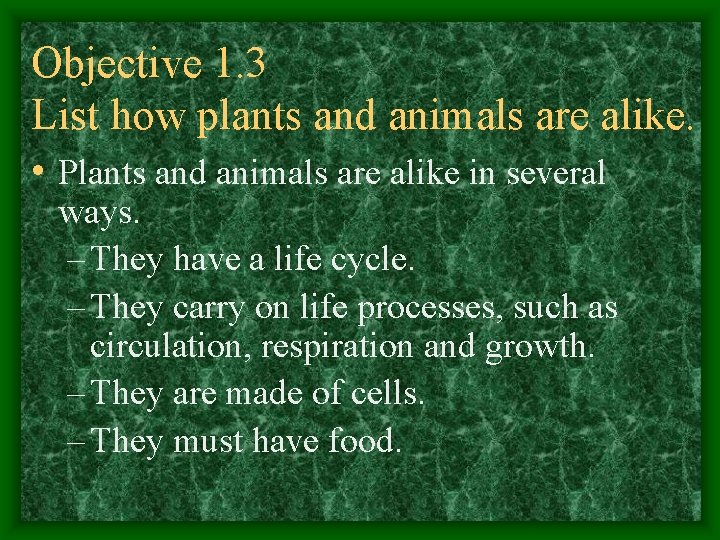 Objective 1.3
List how plants and animals are alike.

• Plants and animals are alike in several ways.
– They have a life cycle.
– They carry on life processes, such as circulation, respiration and growth.
– They are made of cells.
– They must have food.